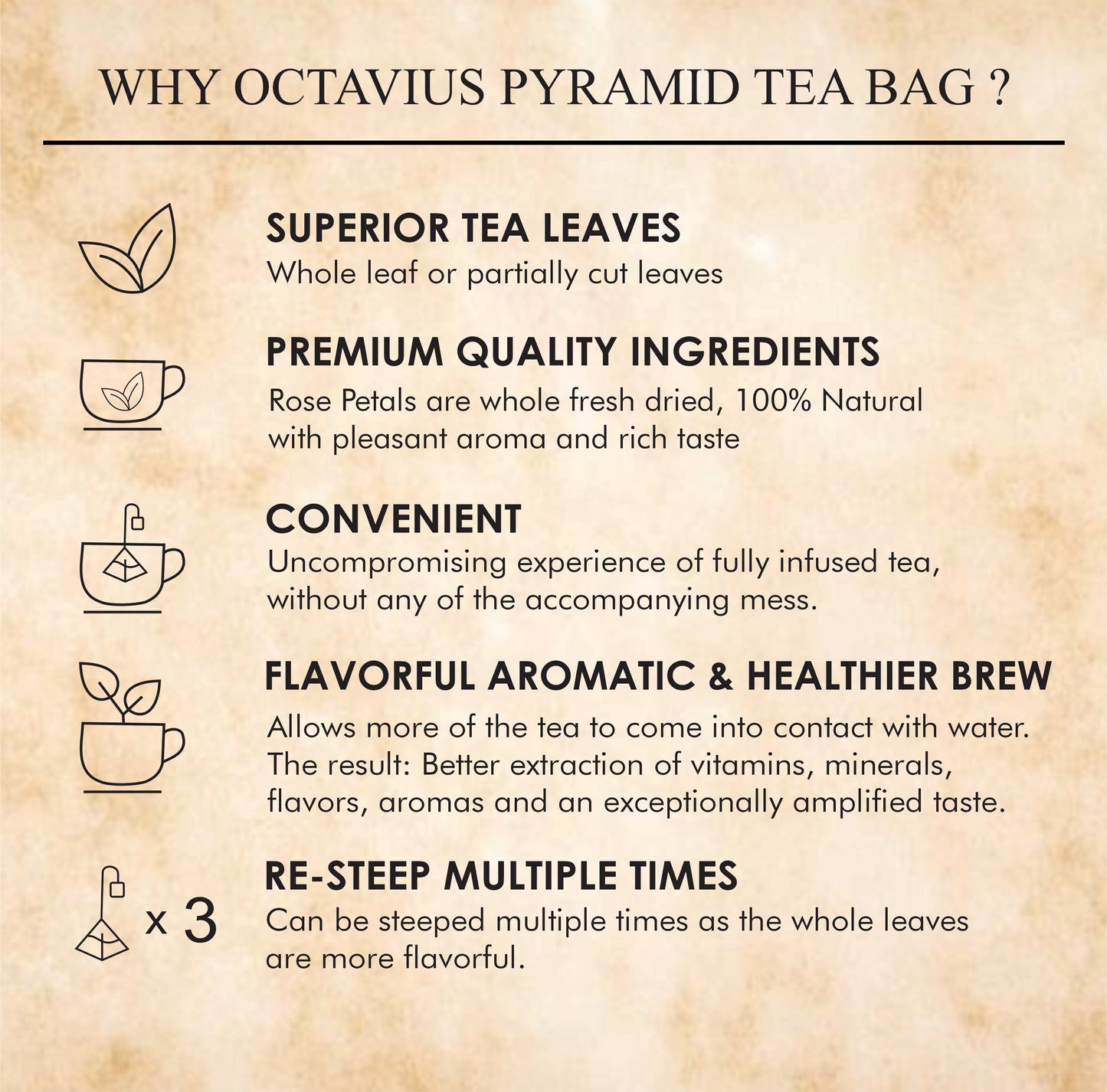 WHY OCTAVIUS PYRAMID TEA BAG ?

SUPERIOR TEA LEAVES
Whole leaf or partially cut leaves

PREMIUM QUALITY INGREDIENTS
Rose Petals are whole fresh dried, 100% Natural with pleasant aroma and rich taste

CONVENIENT
Uncompromising experience of fully infused tea, without any of the accompanying mess.

FLAVORFUL AROMATIC & HEALTHIER BREW
Allows more of the tea to come into contact with water. The result: Better extraction of vitamins, minerals, flavors, aromas and an exceptionally amplified taste.

x 3

RE-STEEP MULTIPLE TIMES
Can be steeped multiple times as the whole leaves are more flavorful.